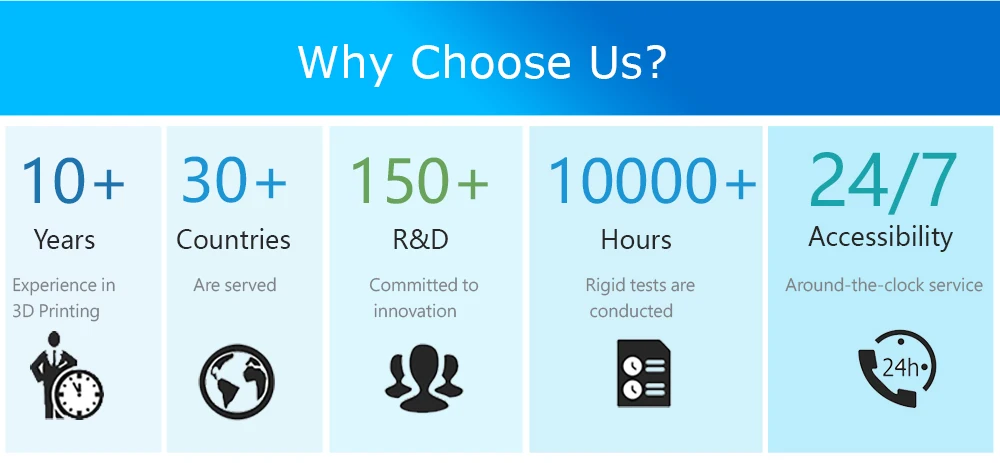 Why Choose Us?

10+
Years
Experience in 3D Printing

30+
Countries
Are served

150+
R&D
Committed to innovation

10000+
Hours
Rigid tests are conducted

24/7
Accessibility
Around-the-clock service

24h